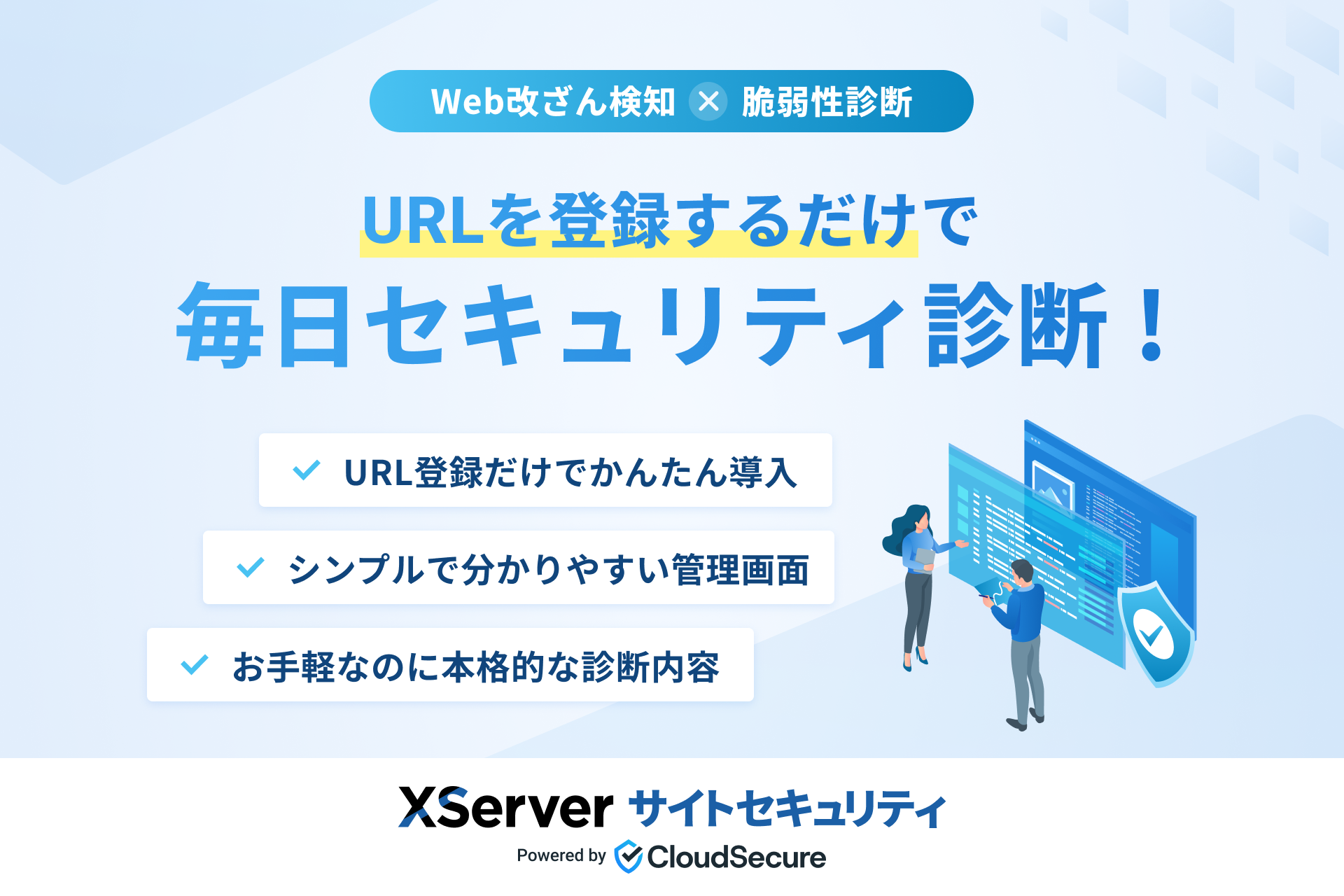 Web改ざん検知 × 脆弱性診断

URLを登録するだけで
毎日セキュリティ診断！

URL登録だけでかんたん導入

シンプルで分かりやすい管理画面

お手軽なのに本格的な診断内容

XServer サイトセキュリティ
Powered by CloudSecure